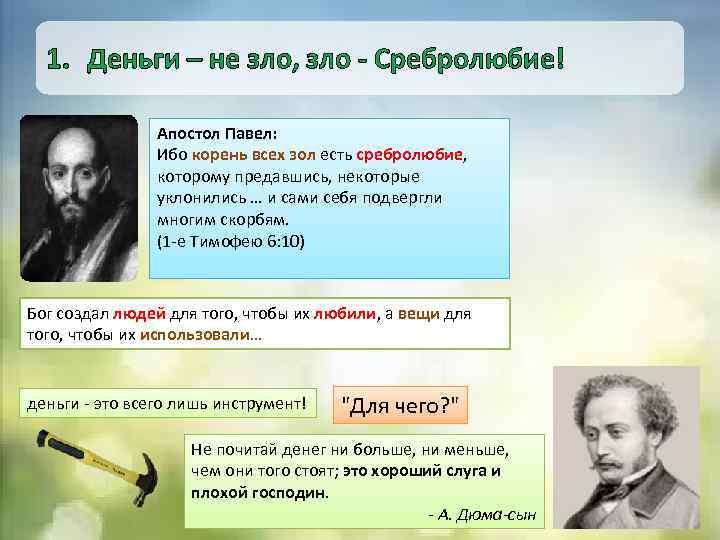 1. Деньги – не зло, зло - Сребролюбие!

Апостол Павел:
Ибо корень всех зол есть сребролюбие, которому предавшись, некоторые уклонились … и сами себя подвергли многим скорбям.
(1-е Тимофею 6:10)

Бог создал людей для того, чтобы их любили, а вещи для того, чтобы их использовали…

деньги - это всего лишь инструмент!

"Для чего?"

Не почитай денег ни больше, ни меньше, чем они того стоят; это хороший слуга и плохой господин.
- А. Дюма-сын